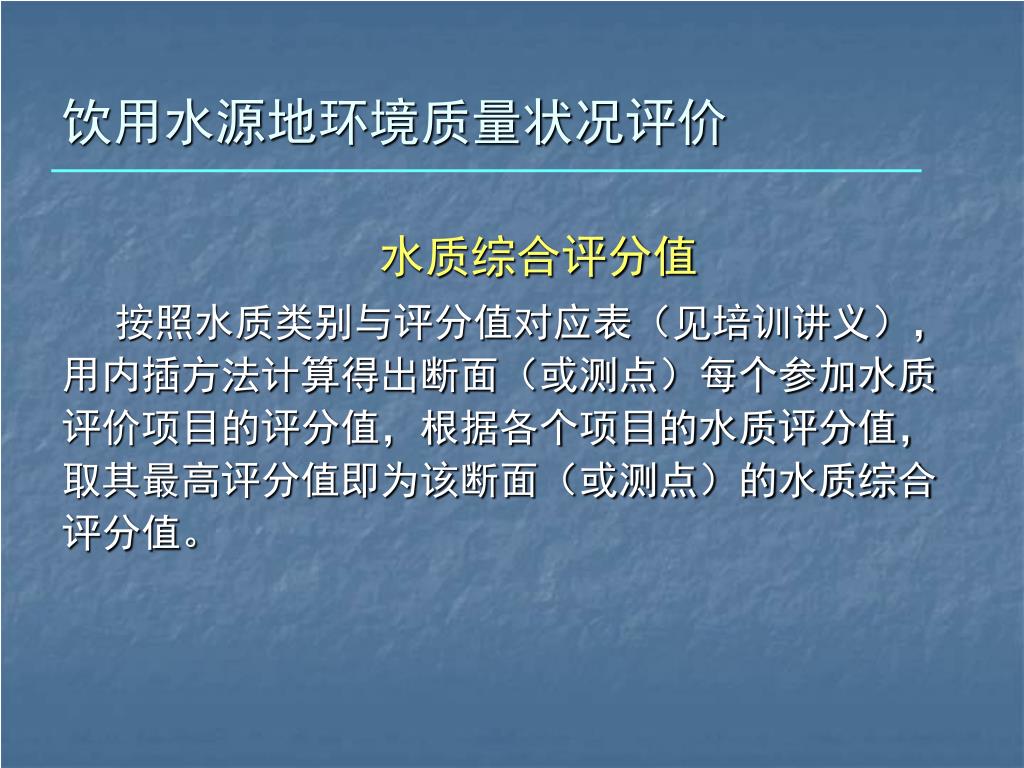 饮用水源地环境质量状况评价

水质综合评分值

按照水质类别与评分值对应表（见培训讲义），用内插方法计算得出断面（或测点）每个参加水质评价项目的评分值，根据各个项目的水质评分值，取其最高评分值即为该断面（或测点）的水质综合评分值。